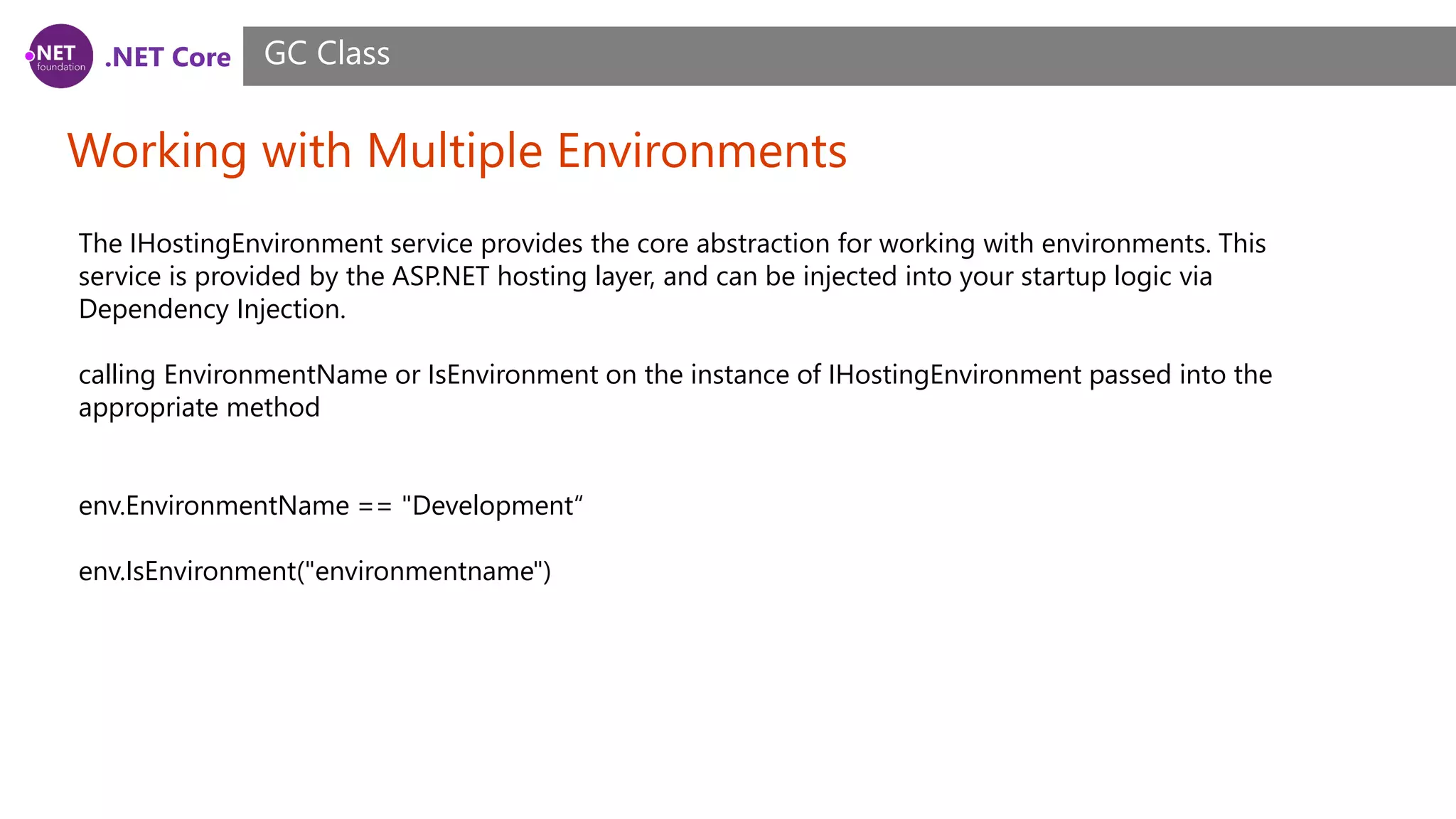 .NET foundation .NET Core

GC Class

Working with Multiple Environments

The IHostingEnvironment service provides the core abstraction for working with environments. This service is provided by the ASP.NET hosting layer, and can be injected into your startup logic via Dependency Injection.

calling EnvironmentName or IsEnvironment on the instance of IHostingEnvironment passed into the appropriate method

env.EnvironmentName == "Development“

env.IsEnvironment("environmentname")